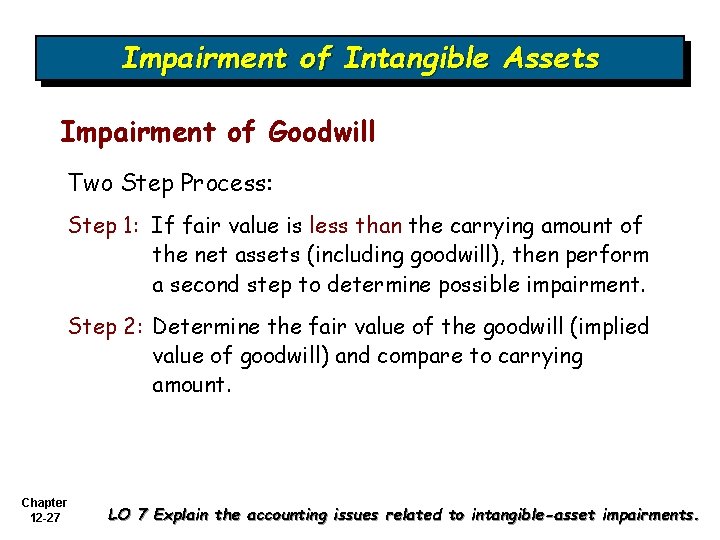 Impairment of Intangible Assets

Impairment of Goodwill

Two Step Process:

Step 1: If fair value is less than the carrying amount of the net assets (including goodwill), then perform a second step to determine possible impairment.

Step 2: Determine the fair value of the goodwill (implied value of goodwill) and compare to carrying amount.

Chapter 12-27

LO 7 Explain the accounting issues related to intangible-asset impairments.